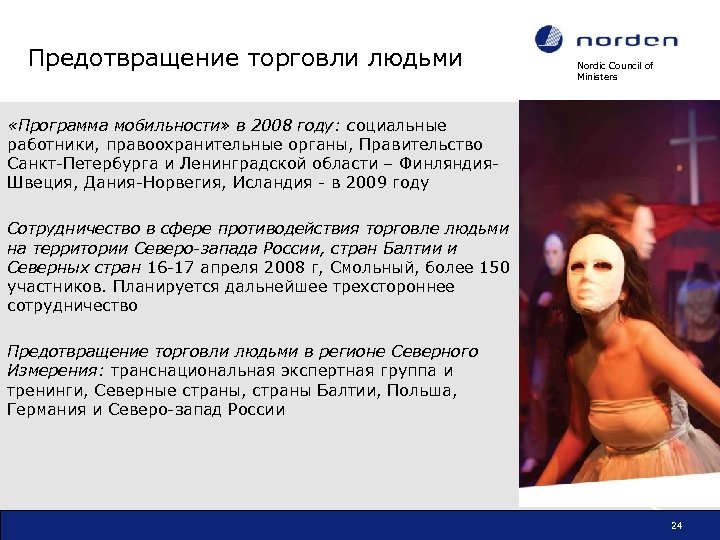 Предотвращение торговли людьми

norden

Nordic Council of Ministers

«Программа мобильности» в 2008 году: социальные работники, правоохранительные органы, Правительство Санкт-Петербурга и Ленинградской области – Финляндия-Швеция, Дания-Норвегия, Исландия - в 2009 году

Сотрудничество в сфере противодействия торговле людьми на территории Северо-запада России, стран Балтии и Северных стран 16-17 апреля 2008 г, Смольный, более 150 участников. Планируется дальнейшее трехстороннее сотрудничество

Предотвращение торговли людьми в регионе Северного Измерения: транснациональная экспертная группа и тренинги, Северные страны, страны Балтии, Польша, Германия и Северо-запад России

24